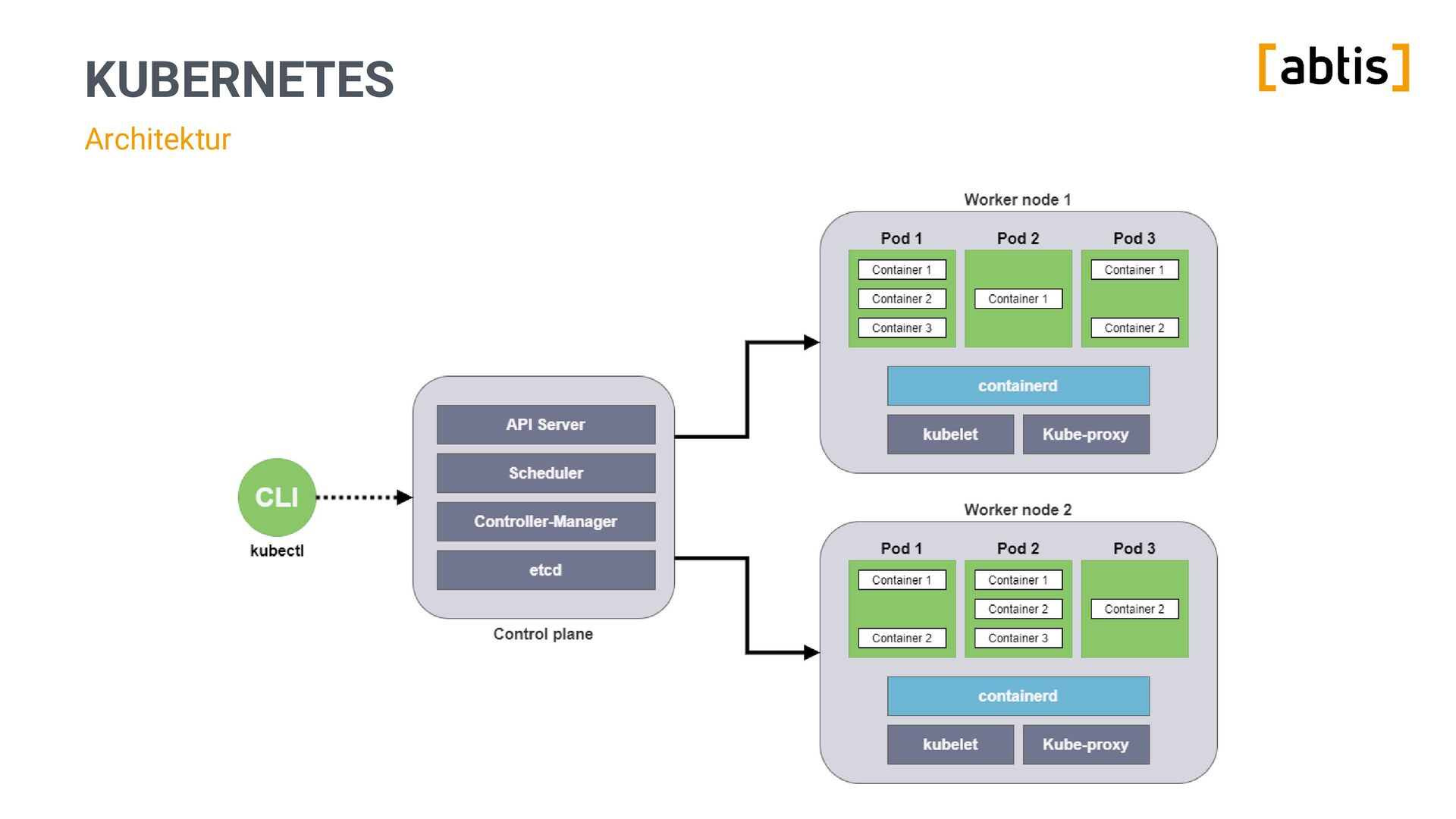 KUBERNETES

Architektur

[abtis]

CLI
kubectl

API Server
Scheduler
Controller-Manager
etcd
Control plane

Worker node 1
Pod 1
Container 1
Container 2
Container 3
Pod 2
Container 1
Pod 3
Container 1
Container 2
containerd
kubelet
Kube-proxy

Worker node 2
Pod 1
Container 1
Container 2
Pod 2
Container 1
Container 2
Container 3
Pod 3
Container 2
containerd
kubelet
Kube-proxy